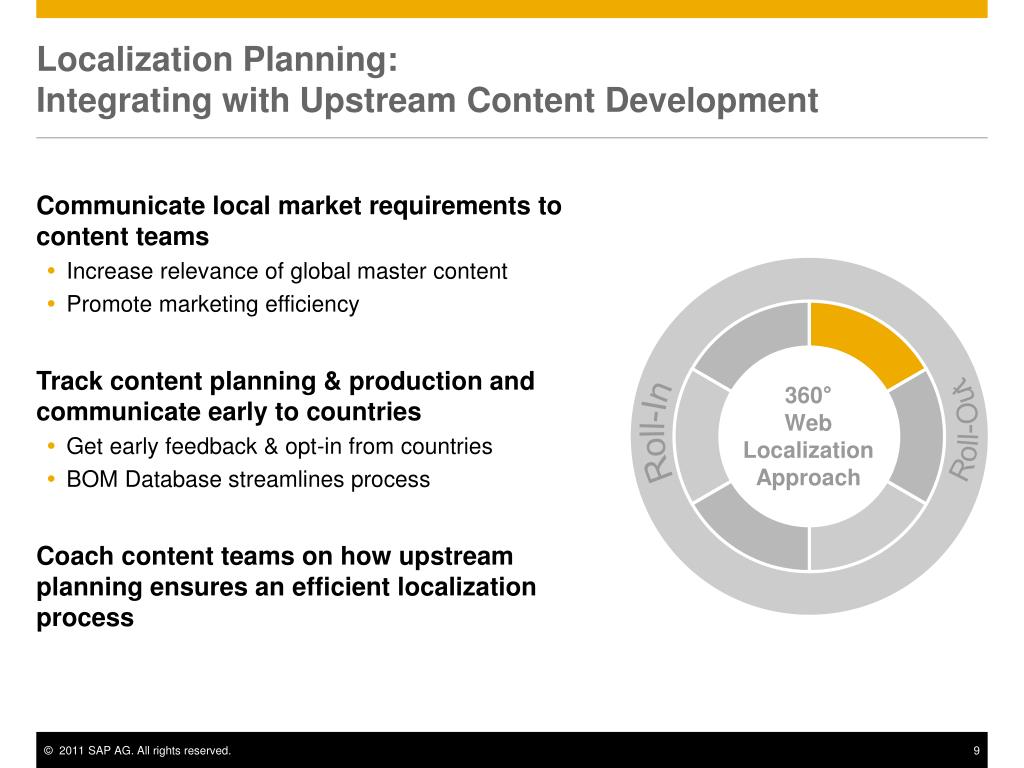 Localization Planning:
Integrating with Upstream Content Development

Communicate local market requirements to content teams
• Increase relevance of global master content
• Promote marketing efficiency

Track content planning & production and communicate early to countries
• Get early feedback & opt-in from countries
• BOM Database streamlines process

Coach content teams on how upstream planning ensures an efficient localization process

Roll-In
360° Web Localization Approach
Roll-Out

© 2011 SAP AG. All rights reserved.
9